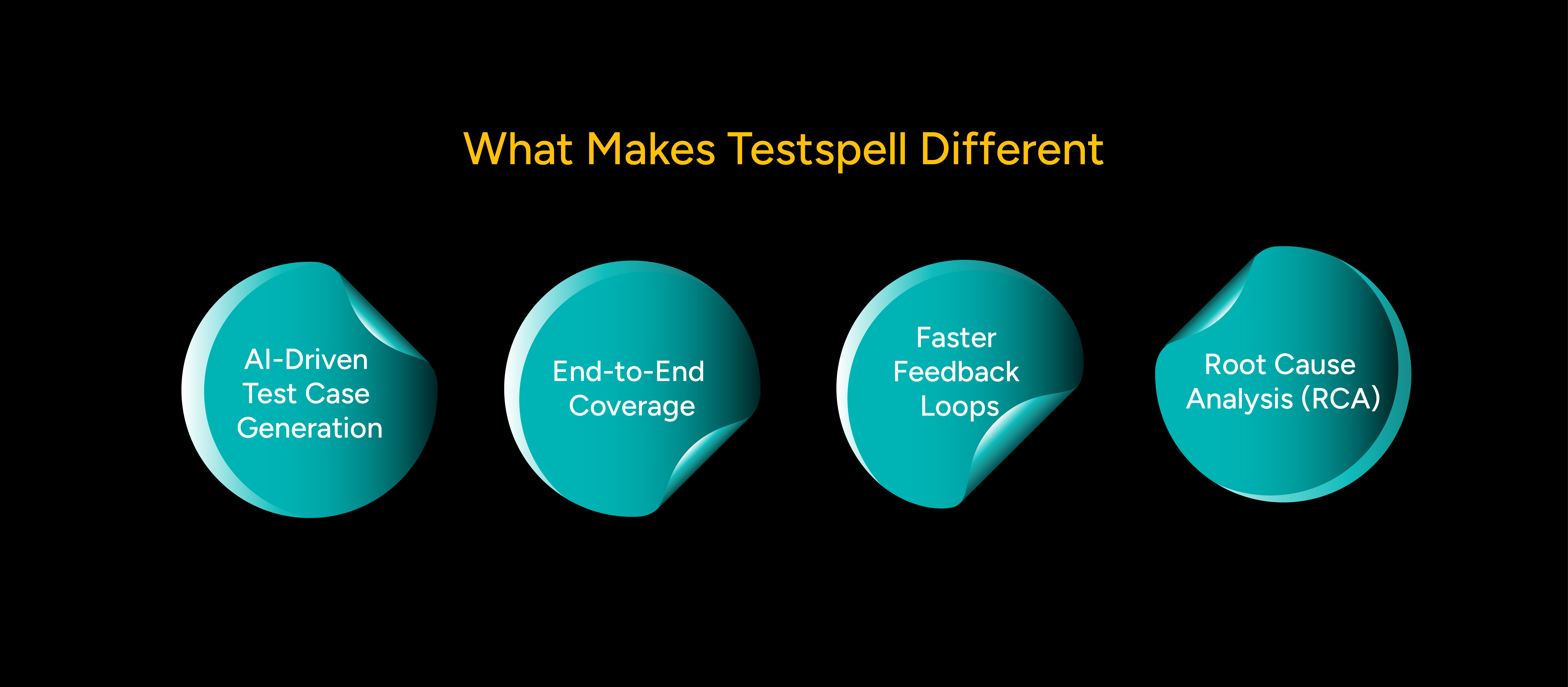 What Makes Testspell Different

AI-Driven Test Case Generation

End-to-End Coverage

Faster Feedback Loops

Root Cause Analysis (RCA)